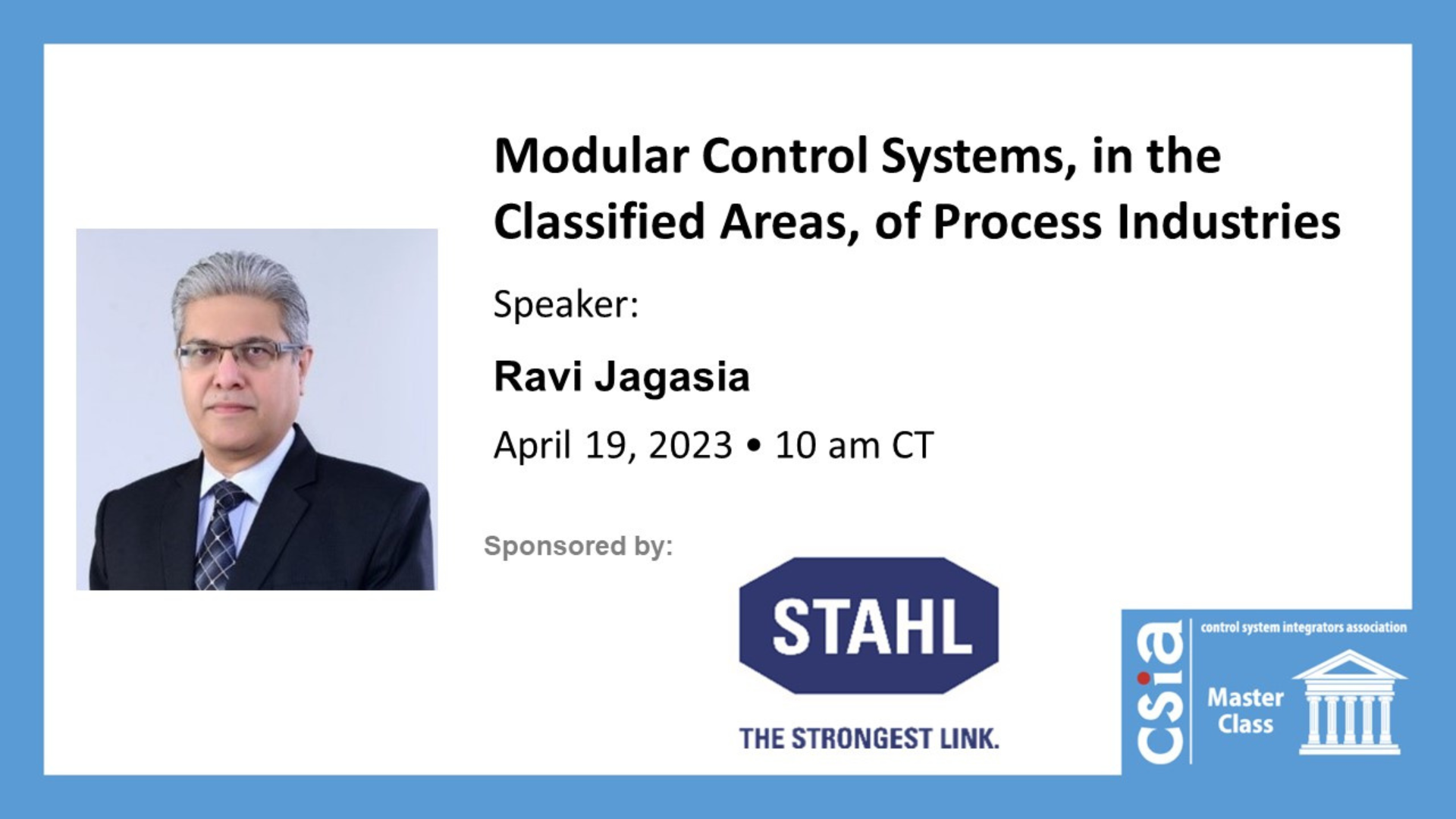 Modular Control Systems, in the Classified Areas, of Process Industries

Speaker:

Ravi Jagasia

April 19, 2023 • 10 am CT

Sponsored by:

STAHL

THE STRONGEST LINK.

csia

control system integrators association

Master Class